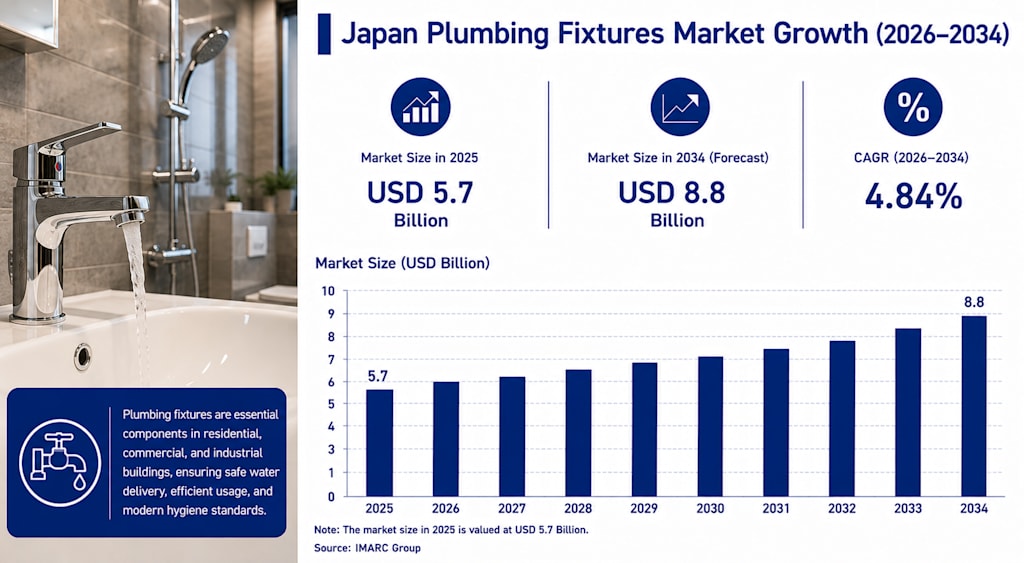 Japan Plumbing Fixtures Market Growth (2026–2034)

Market Size in 2025
USD 5.7 Billion

Market Size in 2034 (Forecast)
USD 8.8 Billion

CAGR (2026–2034)
4.84%

Market Size (USD Billion)

10
9
8
7
6
5
4
3
2
1
0

5.7
8.8

2025 2026 2027 2028 2029 2030 2031 2032 2033 2034

Note: The market size in 2025 is valued at USD 5.7 Billion.
Source: IMARC Group

Plumbing fixtures are essential components in residential, commercial, and industrial buildings, ensuring safe water delivery, efficient usage, and modern hygiene standards.